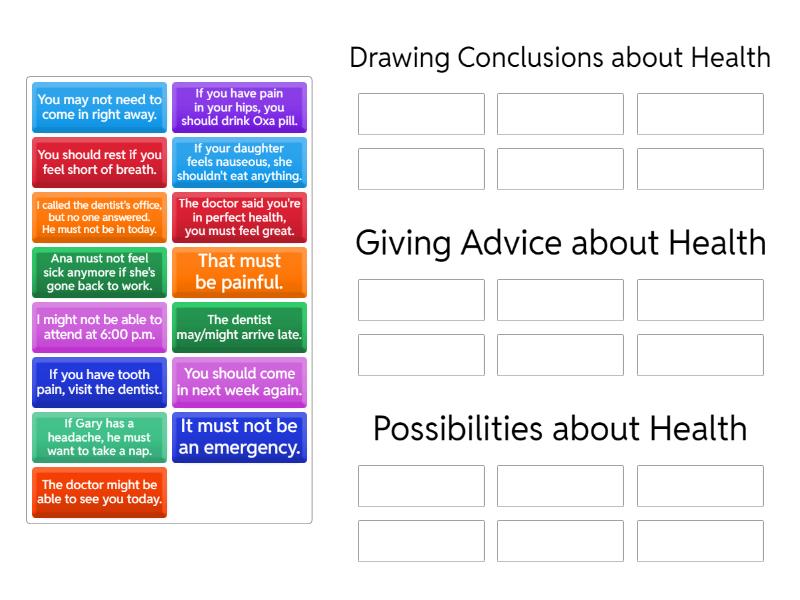 You may not need to come in right away.

If you have pain in your hips, you should drink Oxa pill.

You should rest if you feel short of breath.

If your daughter feels nauseous, she shouldn't eat anything.

I called the dentist's office, but no one answered. He must not be in today.

The doctor said you're in perfect health, you must feel great.

Ana must not feel sick anymore if she's gone back to work.

That must be painful.

I might not be able to attend at 6:00 p.m.

The dentist may/might arrive late.

If you have tooth pain, visit the dentist.

You should come in next week again.

If Gary has a headache, he must want to take a nap.

It must not be an emergency.

The doctor might be able to see you today.

Drawing Conclusions about Health

Giving Advice about Health

Possibilities about Health